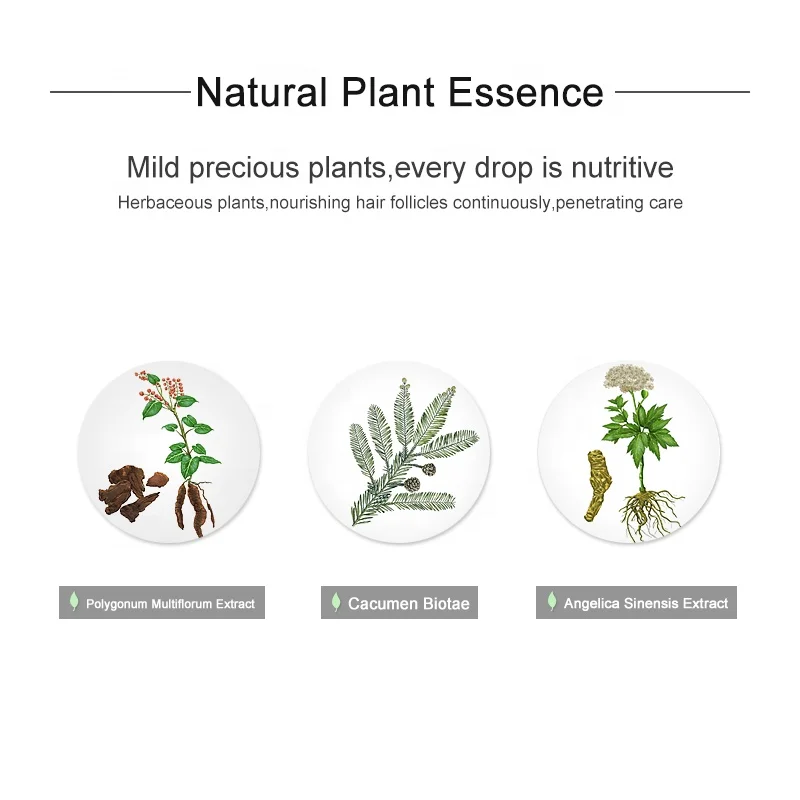 Natural Plant Essence

Mild precious plants,every drop is nutritive

Herbaceous plants,nourishing hair follicles continuously,penetrating care

Polygonum Multiflorum Extract

Cacumen Biotae

Angelica Sinensis Extract